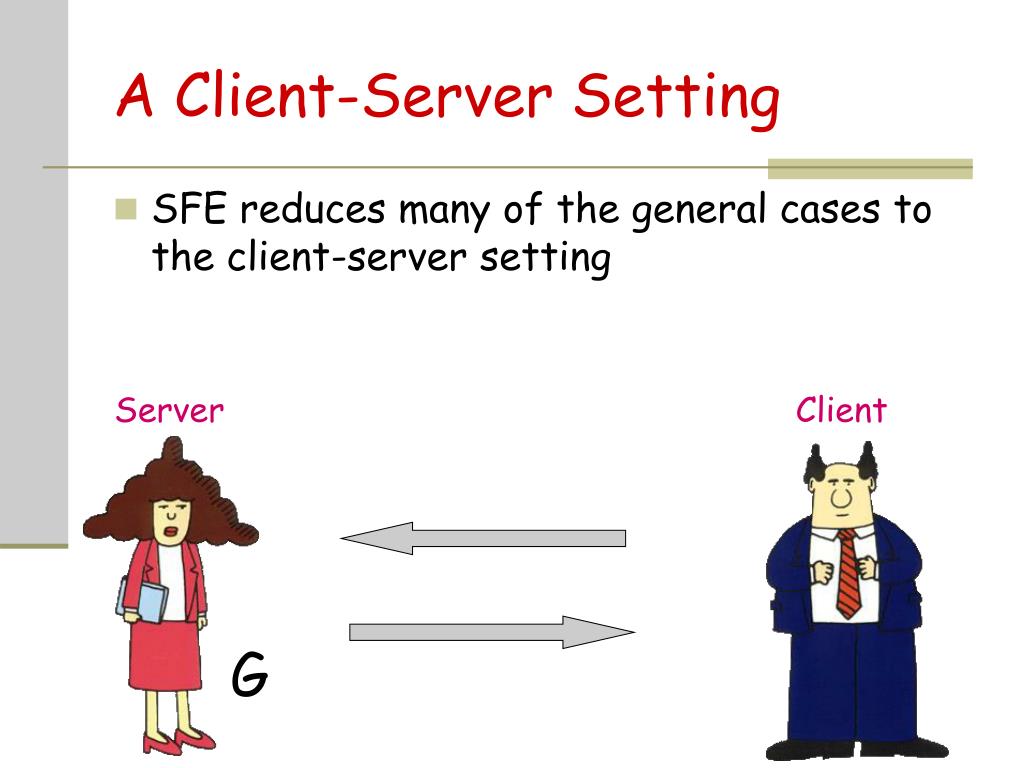 A Client-Server Setting

SFE reduces many of the general cases to the client-server setting

Server

Client

G